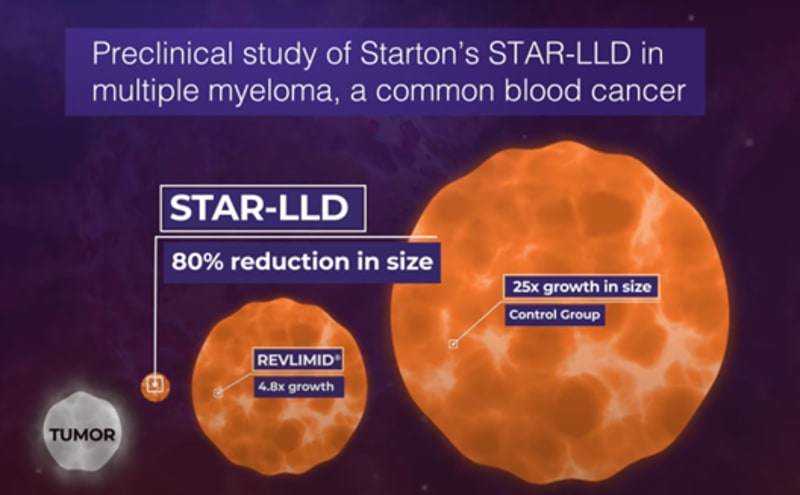 Preclinical study of Starton's STAR-LLD in multiple myeloma, a common blood cancer

STAR-LLD

80% reduction in size

25x growth in size

Control Group

REVLIMID®

4.8x growth

TUMOR